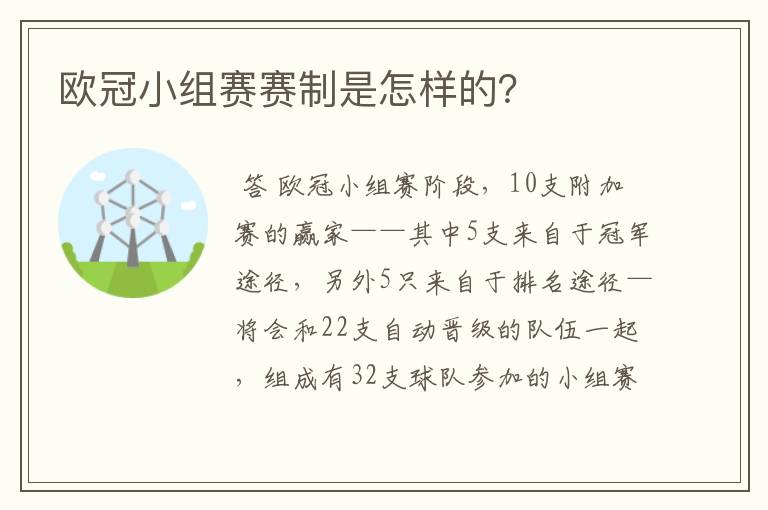 欧冠小组赛赛制是怎样的?

答 欧冠小组赛阶段，10支附加赛的赢家——其中5支来自于冠军途径，另外5只来自于排名途径—将会和22支自动晋级的队伍一起，组成有32支球队参加的小组赛